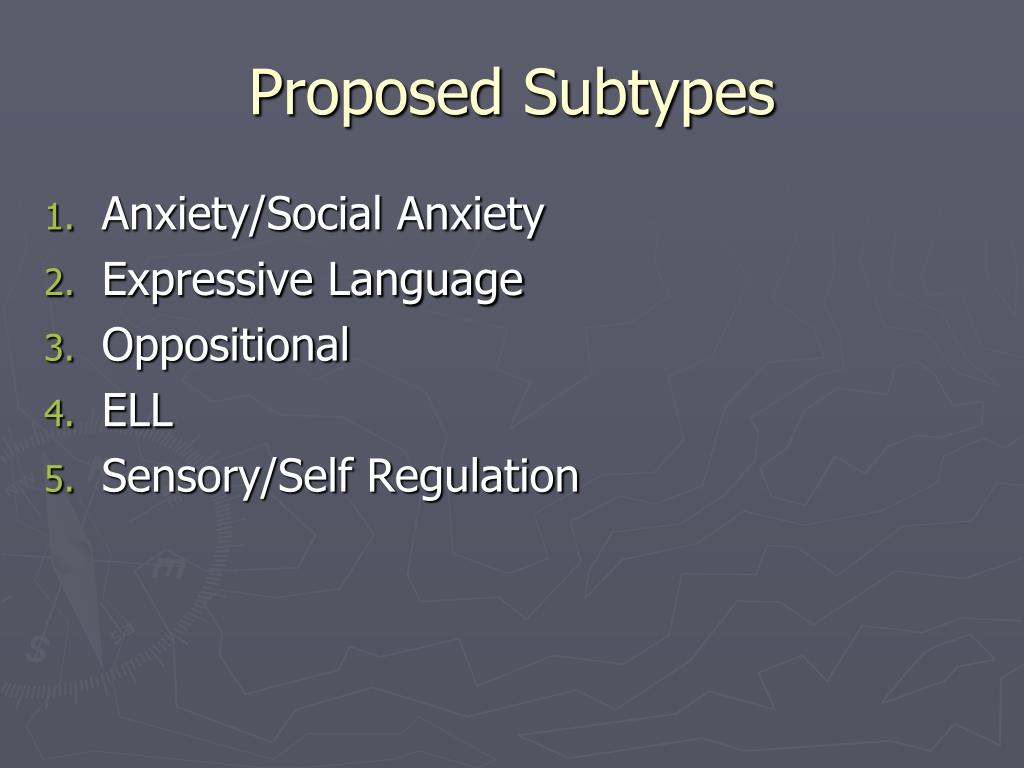 Proposed Subtypes

1. Anxiety/Social Anxiety
2. Expressive Language
3. Oppositional
4. ELL
5. Sensory/Self Regulation